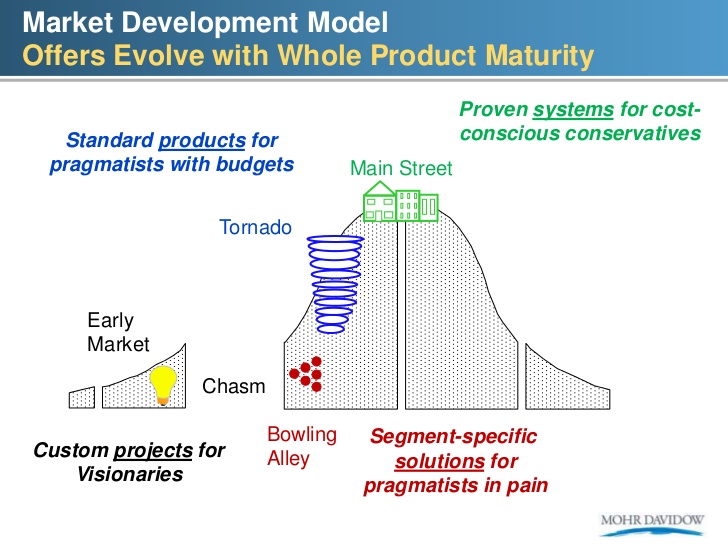 Market Development Model
Offers Evolve with Whole Product Maturity

Proven systems for cost-conscious conservatives

Standard products for pragmatists with budgets

Main Street

Tornado

Early Market

Chasm

Bowling Alley

Custom projects for Visionaries

Segment-specific solutions for pragmatists in pain

MOHR DAVIDOW